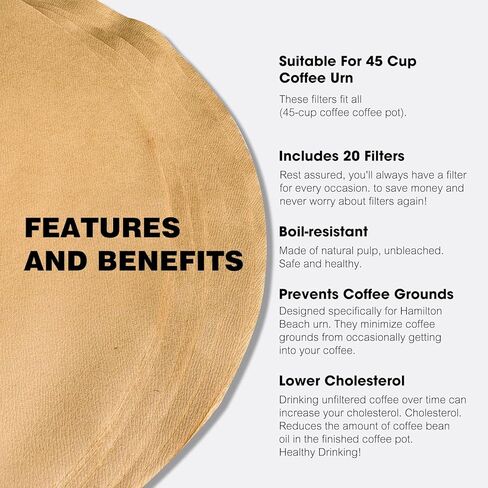 FEATURES AND BENEFITS

Suitable For 45 Cup Coffee Urn

These filters fit all (45-cup coffee coffee pot).

Includes 20 Filters

Rest assured, you'll always have a filter for every occasion. to save money and never worry about filters again!

Boil-resistant

Made of natural pulp, unbleached. Safe and healthy.

Prevents Coffee Grounds

Designed specifically for Hamilton Beach urn. They minimize coffee grounds from occasionally getting into your coffee.

Lower Cholesterol

Drinking unfiltered coffee over time can increase your cholesterol. Cholesterol. Reduces the amount of coffee bean oil in the finished coffee pot. Healthy Drinking!